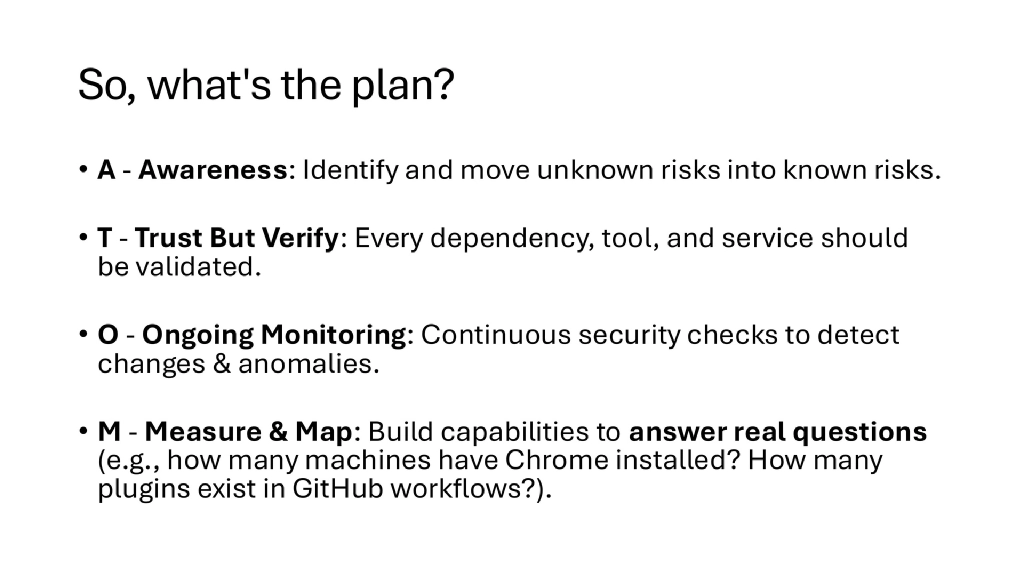 So, what's the plan?

• A - Awareness: Identify and move unknown risks into known risks.

• T - Trust But Verify: Every dependency, tool, and service should be validated.

• O - Ongoing Monitoring: Continuous security checks to detect changes & anomalies.

• M - Measure & Map: Build capabilities to answer real questions (e.g., how many machines have Chrome installed? How many plugins exist in GitHub workflows?).